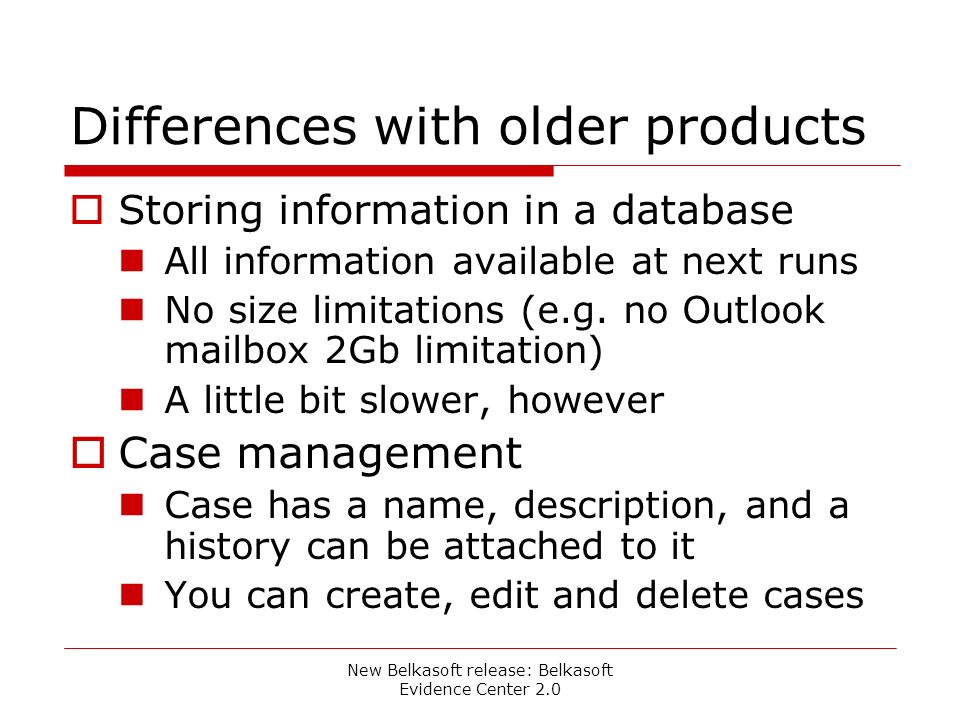 Differences with older products

Storing information in a database

All information available at next runs

No size limitations (e.g. no Outlook mailbox 2Gb limitation)

A little bit slower, however

Case management

Case has a name, description, and a history can be attached to it

You can create, edit and delete cases

New Belkasoft release: Belkasoft Evidence Center 2.0